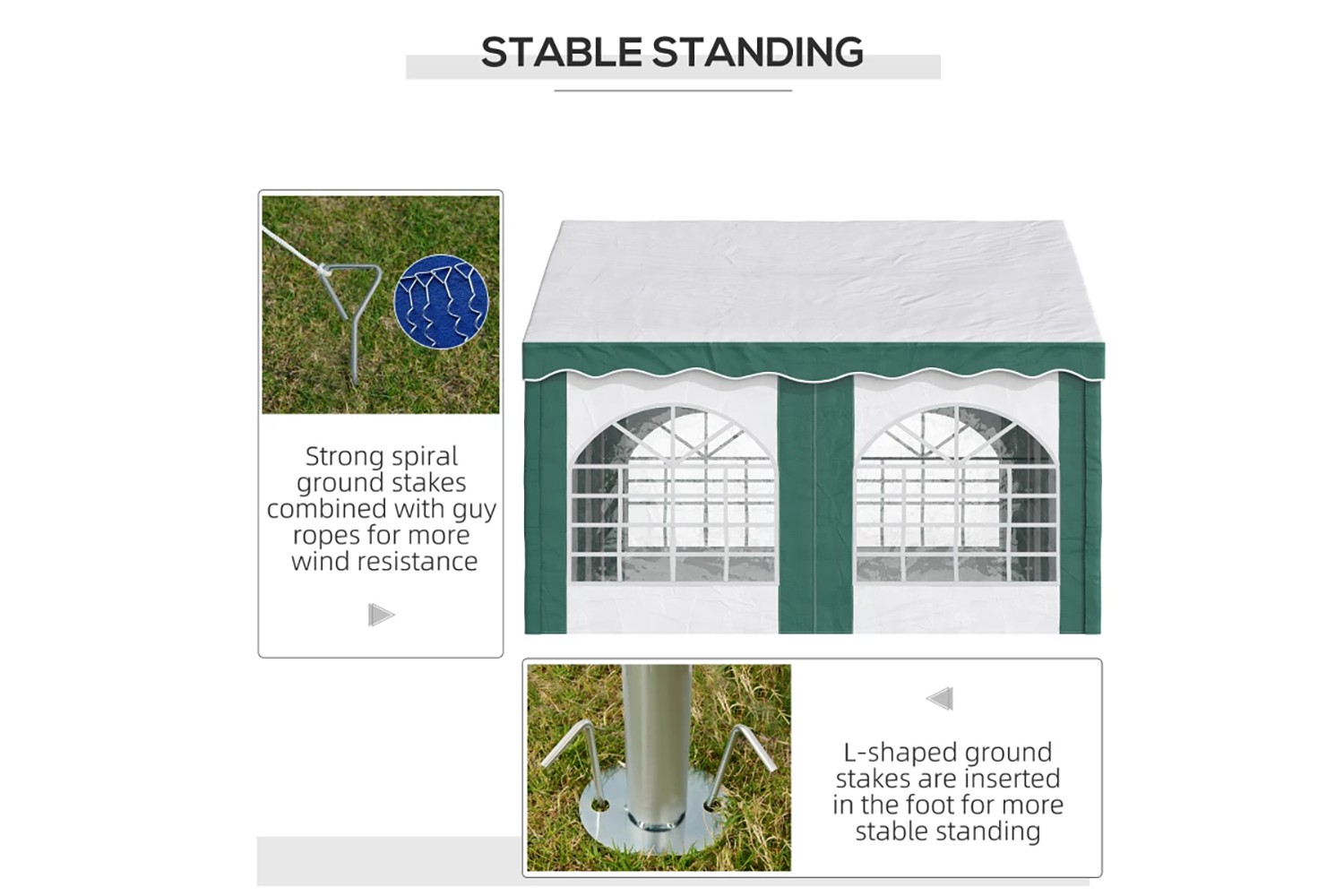 STABLE STANDING

Strong spiral ground stakes combined with guy ropes for more wind resistance

L-shaped ground stakes are inserted in the foot for more stable standing